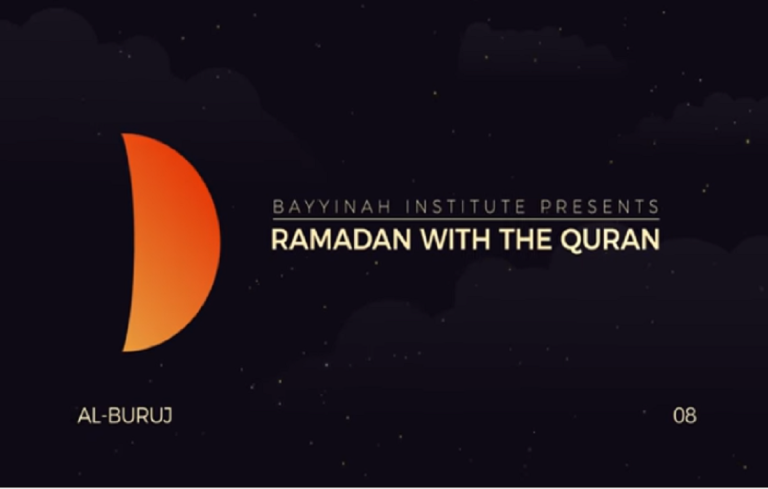 BAYYINAH INSTITUTE PRESENTS
RAMADAN WITH THE QURAN

AL-BURUJ

08